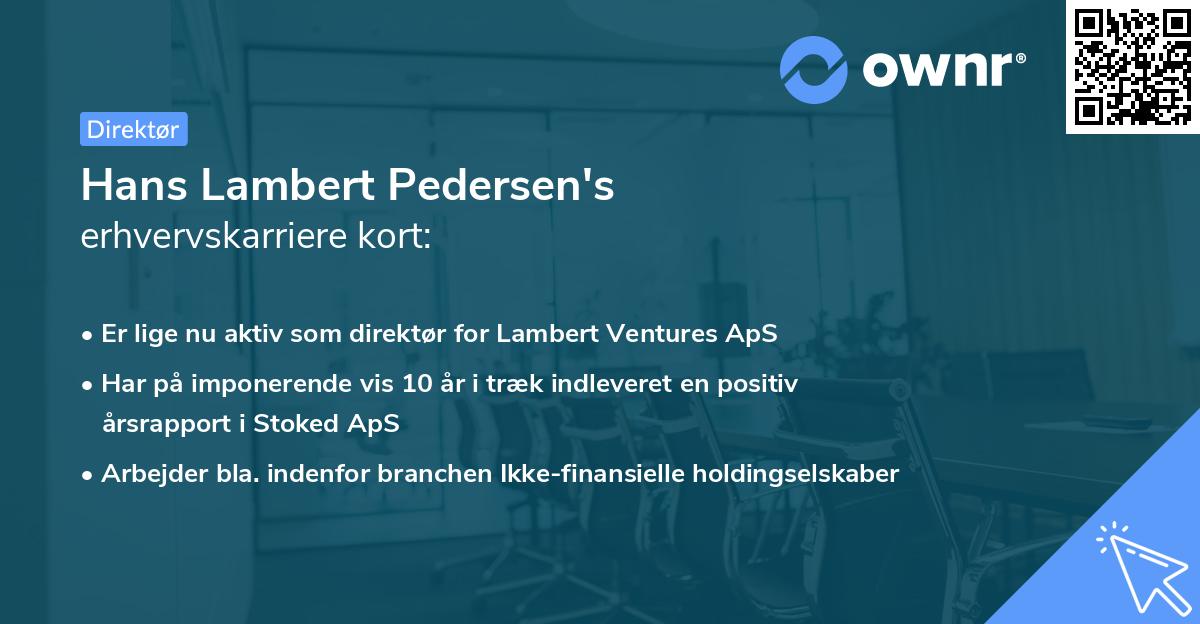 ownr®

Direktør

Hans Lambert Pedersen's
erhvervskarriere kort:

• Er lige nu aktiv som direktør for Lambert Ventures ApS
• Har på imponerende vis 10 år i træk indleveret en positiv årsrapport i Stoked ApS
• Arbejder bla. indenfor branchen Ikke-finansielle holdingselskaber